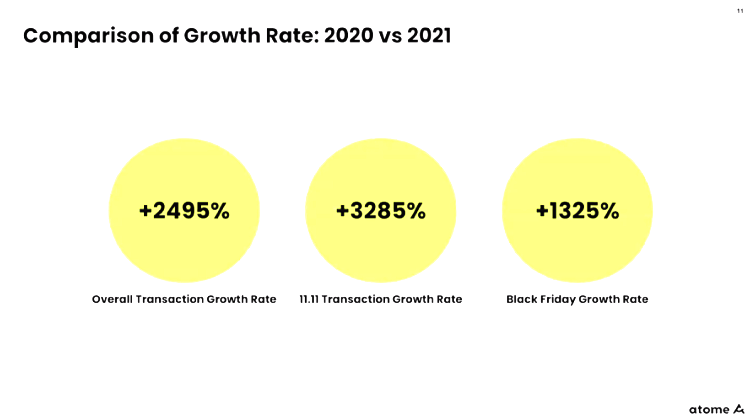 11

Comparison of Growth Rate: 2020 vs 2021

+2495%

Overall Transaction Growth Rate

+3285%

11.11 Transaction Growth Rate

+1325%

Black Friday Growth Rate

atome